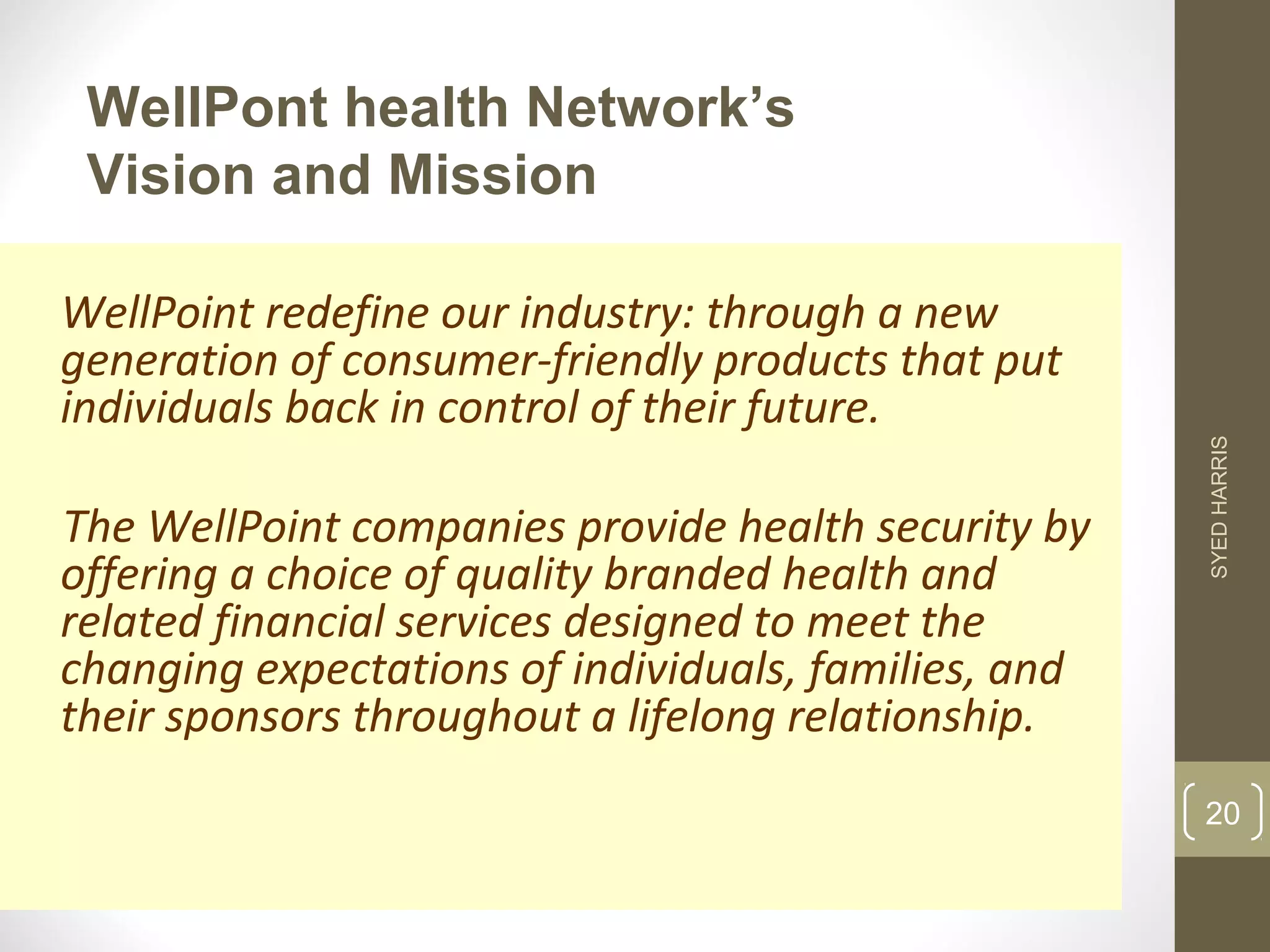 WellPont health Network's Vision and Mission

WellPoint redefine our industry: through a new generation of consumer-friendly products that put individuals back in control of their future.

The WellPoint companies provide health security by offering a choice of quality branded health and related financial services designed to meet the changing expectations of individuals, families, and their sponsors throughout a lifelong relationship.

SYED HARRIS

20